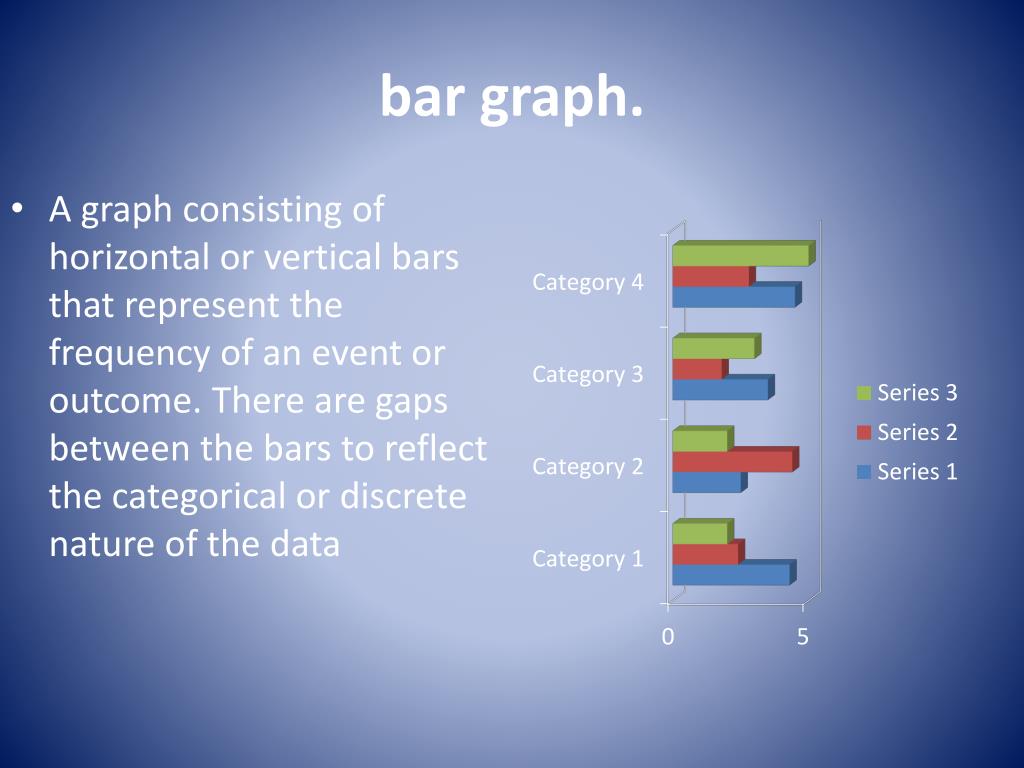 bar graph.

• A graph consisting of horizontal or vertical bars that represent the frequency of an event or outcome. There are gaps between the bars to reflect the categorical or discrete nature of the data

Category 4
Category 3
Category 2
Category 1
0
5

Series 3
Series 2
Series 1